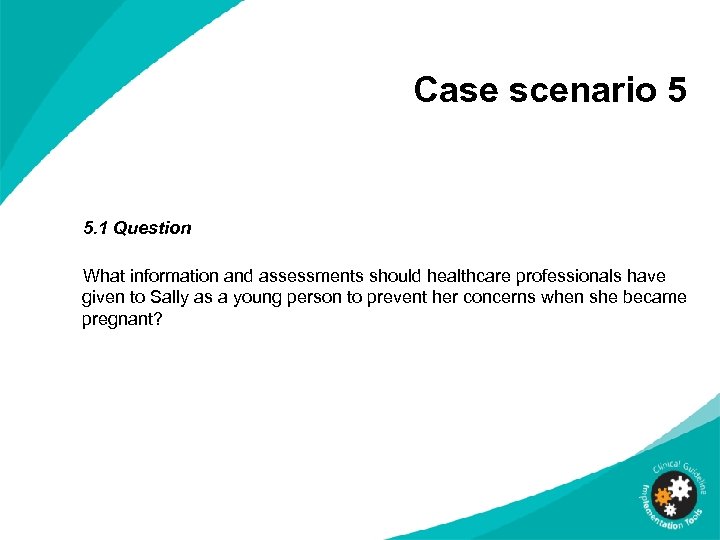 Case scenario 5

5.1 Question

What information and assessments should healthcare professionals have given to Sally as a young person to prevent her concerns when she became pregnant?

Clinical Guideline Implementation Tools